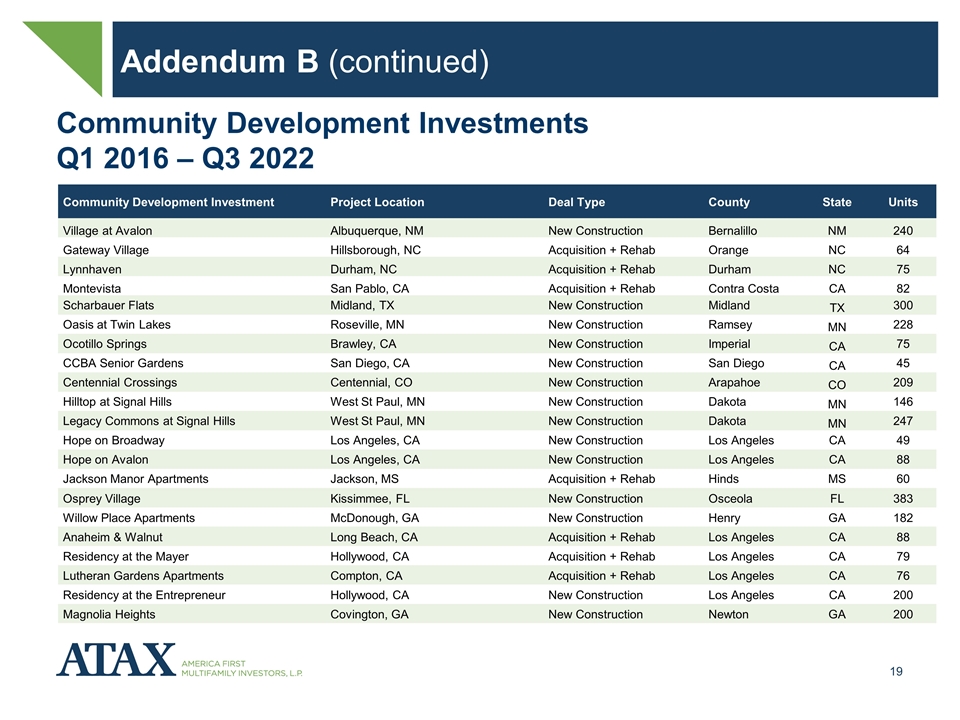 Addendum B (continued)

Community Development Investments
Q1 2016 – Q3 2022

| Community Development Investment | Project Location | Deal Type | County | State | Units |
|---|---|---|---|---|---|
| Village at Avalon | Albuquerque, NM | New Construction | Bernalillo | NM | 240 |
| Gateway Village | Hillsborough, NC | Acquisition + Rehab | Orange | NC | 64 |
| Lynnhaven | Durham, NC | Acquisition + Rehab | Durham | NC | 75 |
| Montevista | San Pablo, CA | Acquisition + Rehab | Contra Costa | CA | 82 |
| Scharbauer Flats | Midland, TX | New Construction | Midland | TX | 300 |
| Oasis at Twin Lakes | Roseville, MN | New Construction | Ramsey | MN | 228 |
| Ocotillo Springs | Brawley, CA | New Construction | Imperial | CA | 75 |
| CCBA Senior Gardens | San Diego, CA | New Construction | San Diego | CA | 45 |
| Centennial Crossings | Centennial, CO | New Construction | Arapahoe | CO | 209 |
| Hilltop at Signal Hills | West St Paul, MN | New Construction | Dakota | MN | 146 |
| Legacy Commons at Signal Hills | West St Paul, MN | New Construction | Dakota | MN | 247 |
| Hope on Broadway | Los Angeles, CA | New Construction | Los Angeles | CA | 49 |
| Hope on Avalon | Los Angeles, CA | New Construction | Los Angeles | CA | 88 |
| Jackson Manor Apartments | Jackson, MS | Acquisition + Rehab | Hinds | MS | 60 |
| Osprey Village | Kissimmee, FL | New Construction | Osceola | FL | 383 |
| Willow Place Apartments | McDonough, GA | New Construction | Henry | GA | 182 |
| Anaheim & Walnut | Long Beach, CA | Acquisition + Rehab | Los Angeles | CA | 88 |
| Residency at the Mayer | Hollywood, CA | Acquisition + Rehab | Los Angeles | CA | 79 |
| Lutheran Gardens Apartments | Compton, CA | Acquisition + Rehab | Los Angeles | CA | 76 |
| Residency at the Entrepreneur | Hollywood, CA | New Construction | Los Angeles | CA | 200 |
| Magnolia Heights | Covington, GA | New Construction | Newton | GA | 200 |

ATAX AMERICA FIRST MULTIFAMILY INVESTORS, L.P.

19